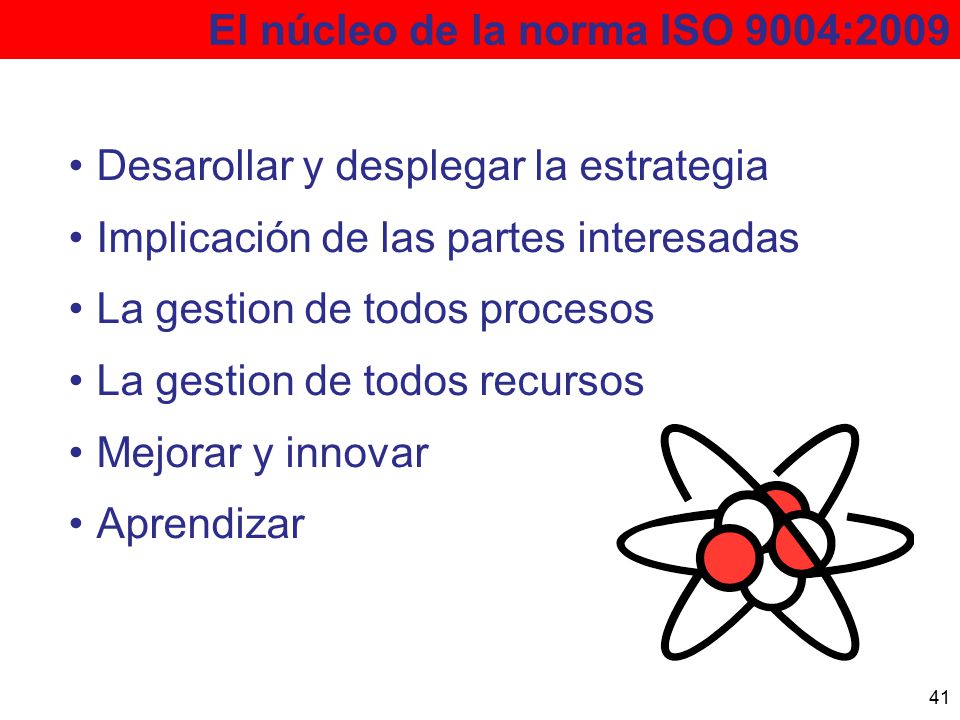 El núcleo de la norma ISO 9004:2009

• Desarollar y desplegar la estrategia
• Implicación de las partes interesadas
• La gestion de todos procesos
• La gestion de todos recursos
• Mejorar y innovar
• Aprendizar

41